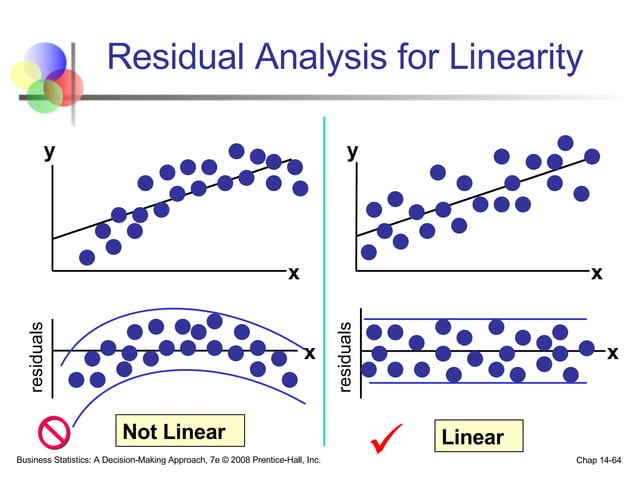 Residual Analysis for Linearity

y

x

residuals

x

Not Linear

y

x

residuals

x

Linear

Business Statistics: A Decision-Making Approach, 7e © 2008 Prentice-Hall, Inc.

Chap 14-64